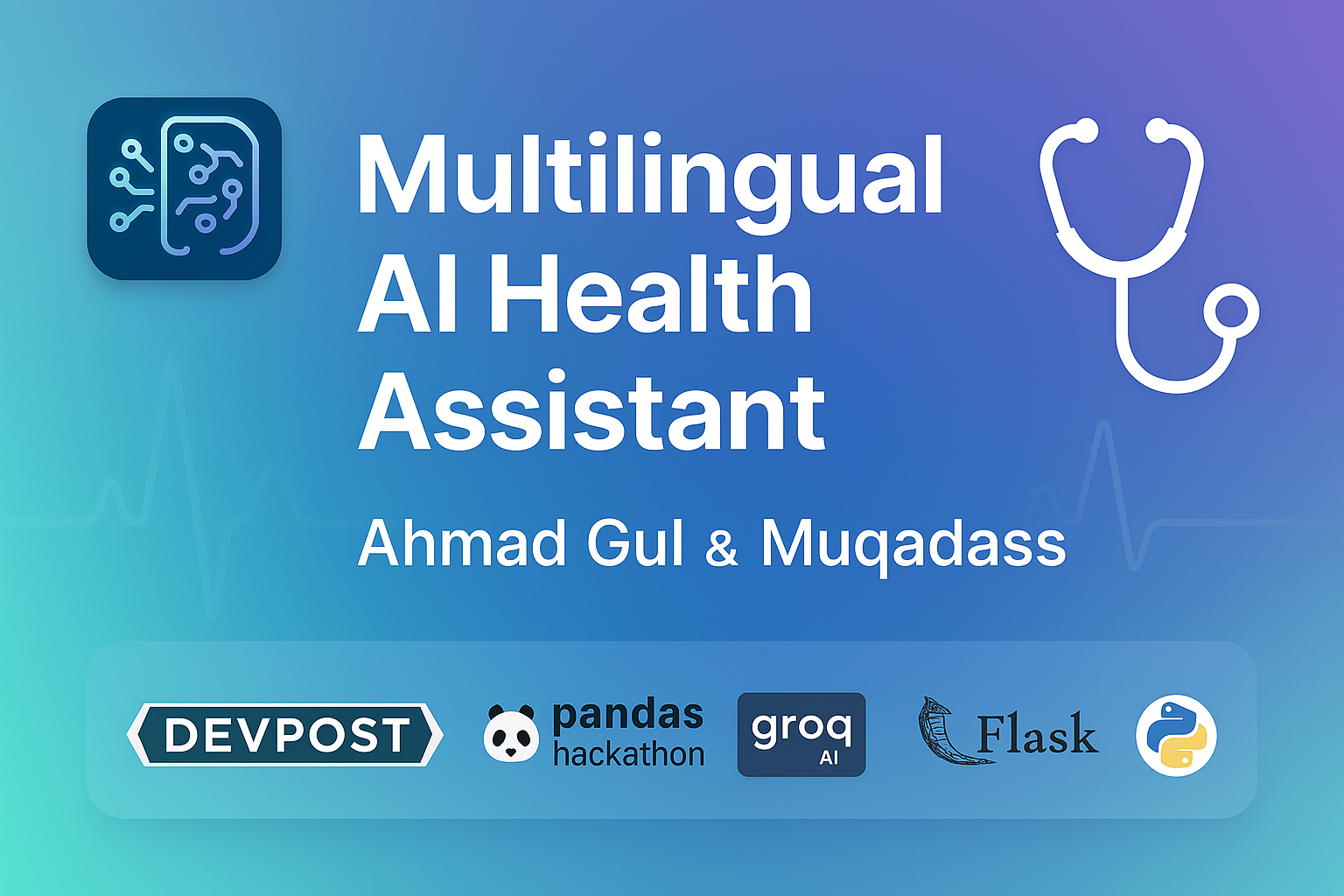 Multilingual AI Health Assistant

Ahmad Gul & Muqadass

DEVPOST

pandas hackathon

groq AI

Flask